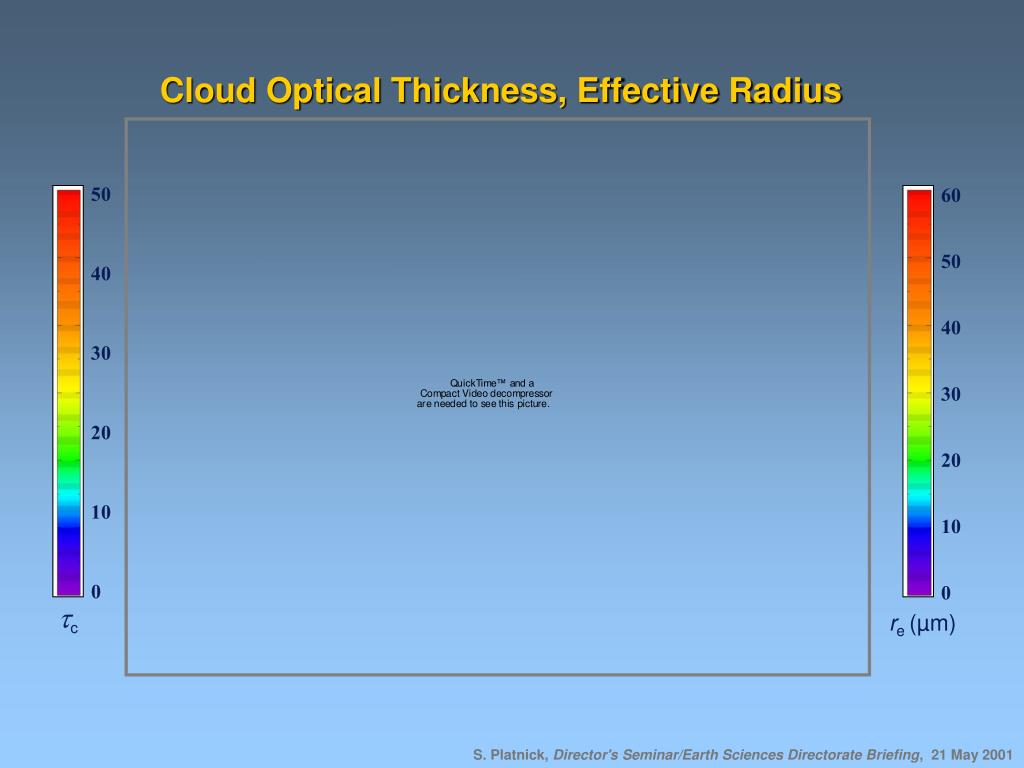 Cloud Optical Thickness, Effective Radius

50
40
30
20
10
0
$\tau_c$

QuickTime™ and a Compact Video decompressor are needed to see this picture.

60
50
40
30
20
10
0
$r_e$ (µm)

S. Platnick, Director's Seminar/Earth Sciences Directorate Briefing, 21 May 2001